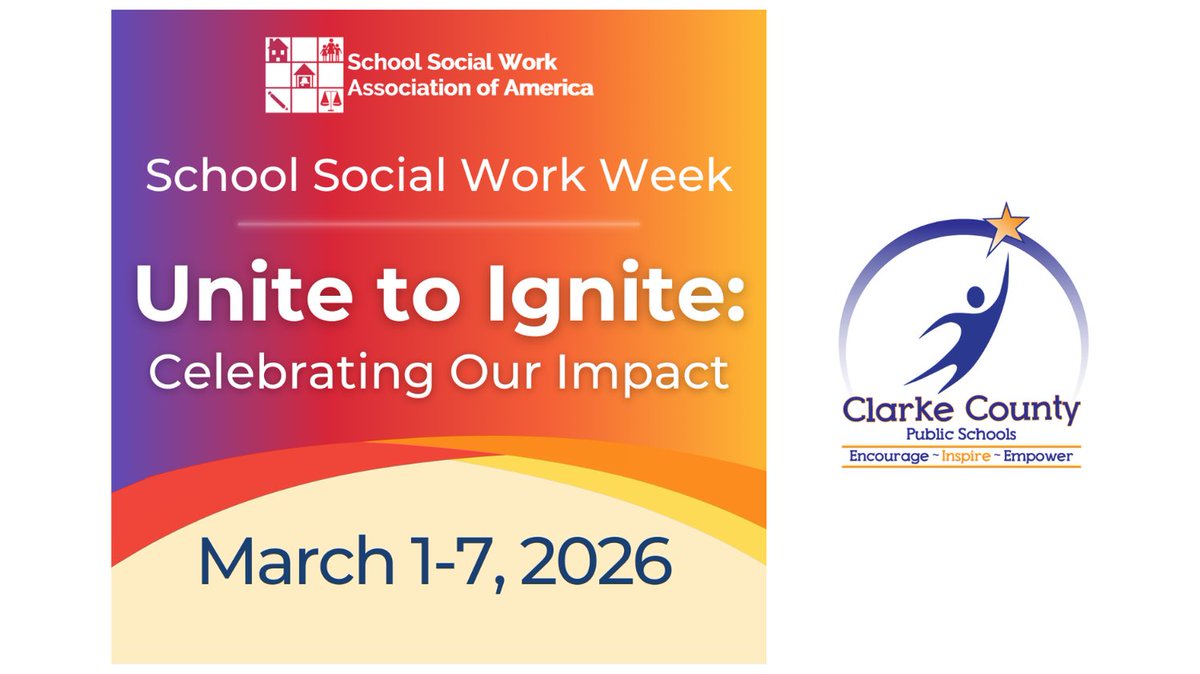 School Social Work Association of America

School Social Work Week

Unite to Ignite: Celebrating Our Impact

March 1-7, 2026

Clarke County Public Schools
Encourage ~ Inspire ~ Empower